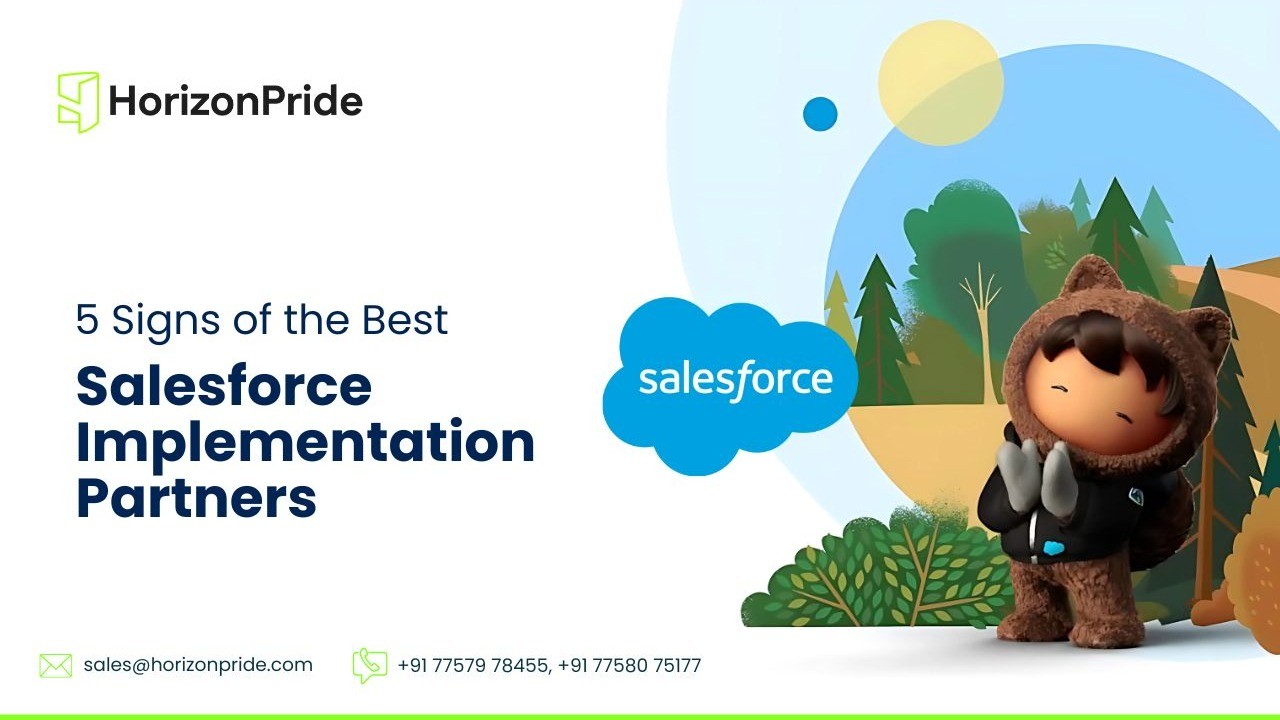 HorizonPride

5 Signs of the Best

Salesforce Implementation Partners

salesforce

sales@horizonpride.com

+91 77579 78455, +91 77580 75177